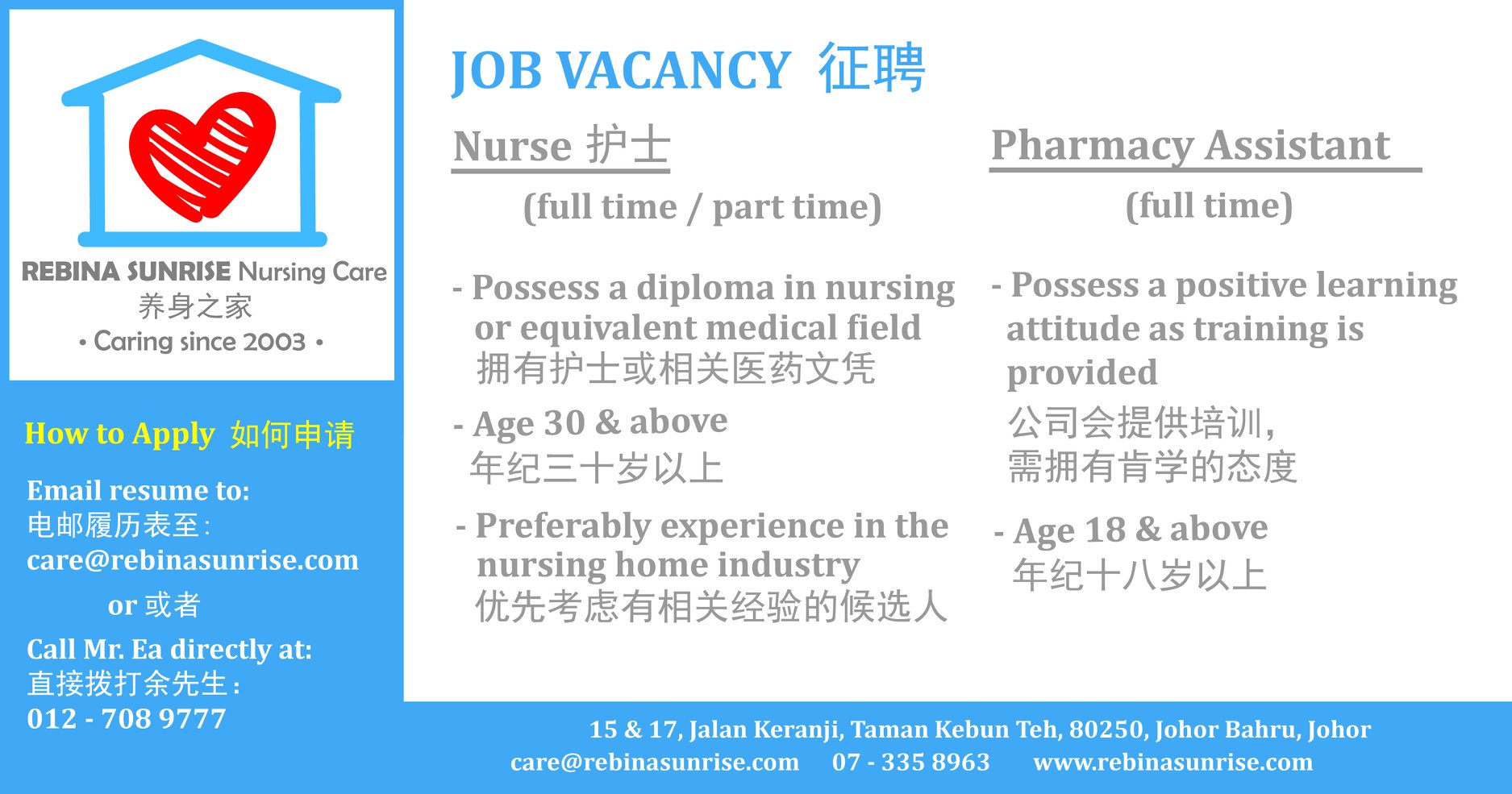 REBINA SUNRISE Nursing Care
养身之家
• Caring since 2003 •

How to Apply 如何申请

Email resume to:
电邮履历表至:
care@rebinasunrise.com

or 或者

Call Mr. Ea directly at:
直接拨打余先生:
012 - 708 9777

JOB VACANCY 征聘

Nurse 护士
(full time / part time)

- Possess a diploma in nursing or equivalent medical field
拥有护士或相关医药文凭

- Age 30 & above
年纪三十岁以上

- Preferably experience in the nursing home industry
优先考虑有相关经验的候选人

Pharmacy Assistant
(full time)

- Possess a positive learning attitude as training is provided
公司会提供培训,
需拥有肯学的态度

- Age 18 & above
年纪十八岁以上

15 & 17, Jalan Keranji, Taman Kebun Teh, 80250, Johor Bahru, Johor
care@rebinasunrise.com 07 - 335 8963 www.rebinasunrise.com